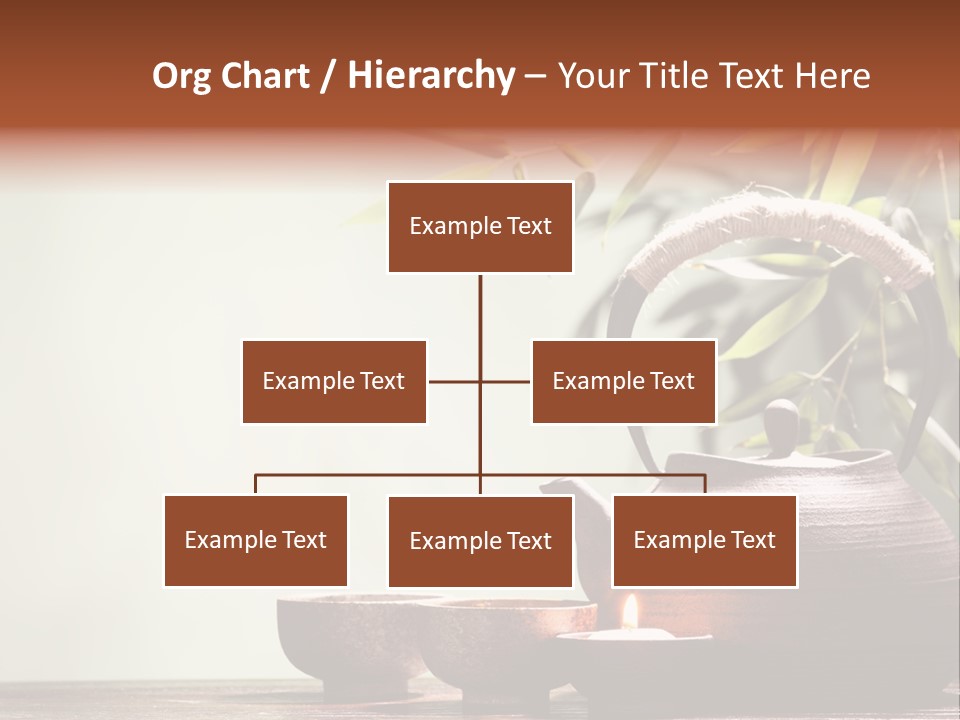 Org Chart / Hierarchy – Your Title Text Here

Example Text

Example Text

Example Text

Example Text

Example Text

Example Text